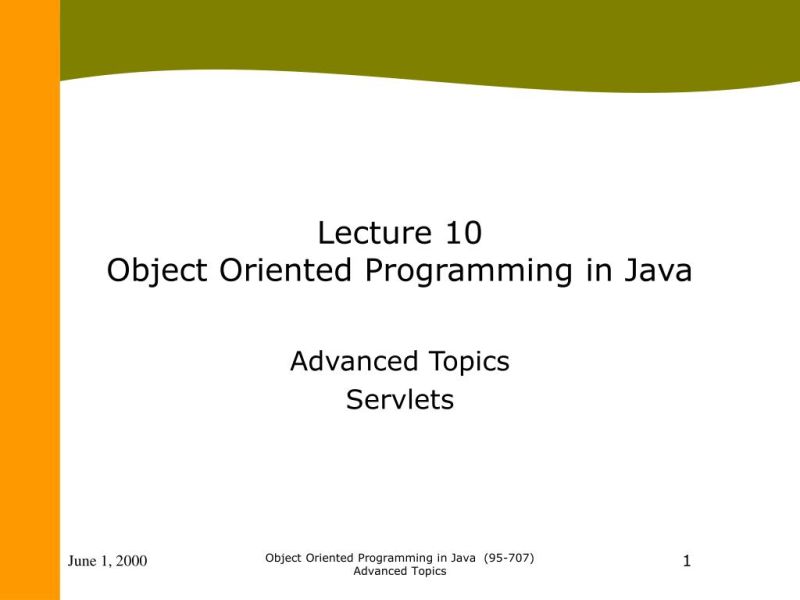 Lecture 10
Object Oriented Programming in Java

Advanced Topics
Servlets

June 1, 2000

Object Oriented Programming in Java (95-707)
Advanced Topics

1